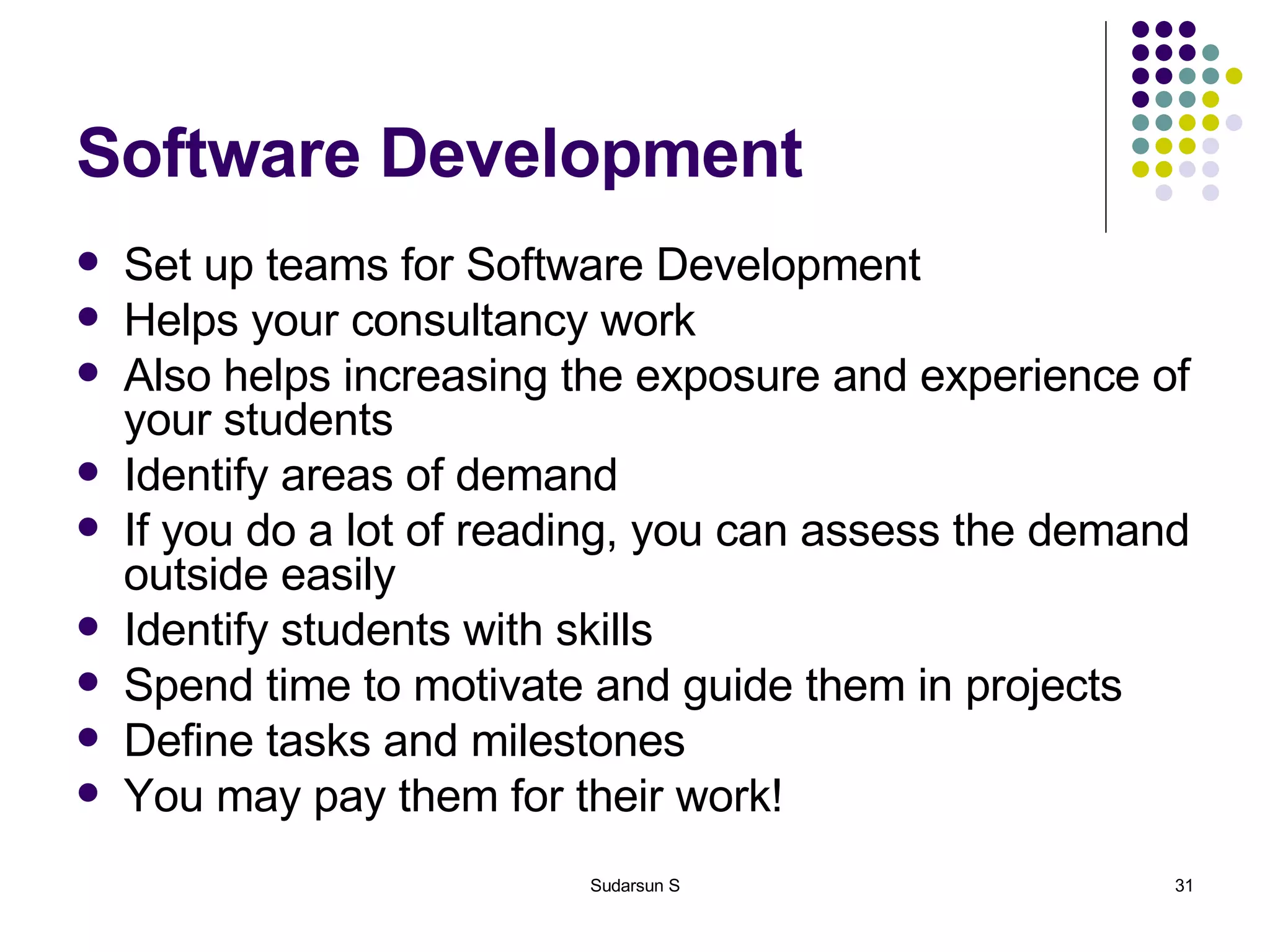 Software Development

- Set up teams for Software Development
- Helps your consultancy work
- Also helps increasing the exposure and experience of your students
- Identify areas of demand
- If you do a lot of reading, you can assess the demand outside easily
- Identify students with skills
- Spend time to motivate and guide them in projects
- Define tasks and milestones
- You may pay them for their work!

Sudarsun S

31